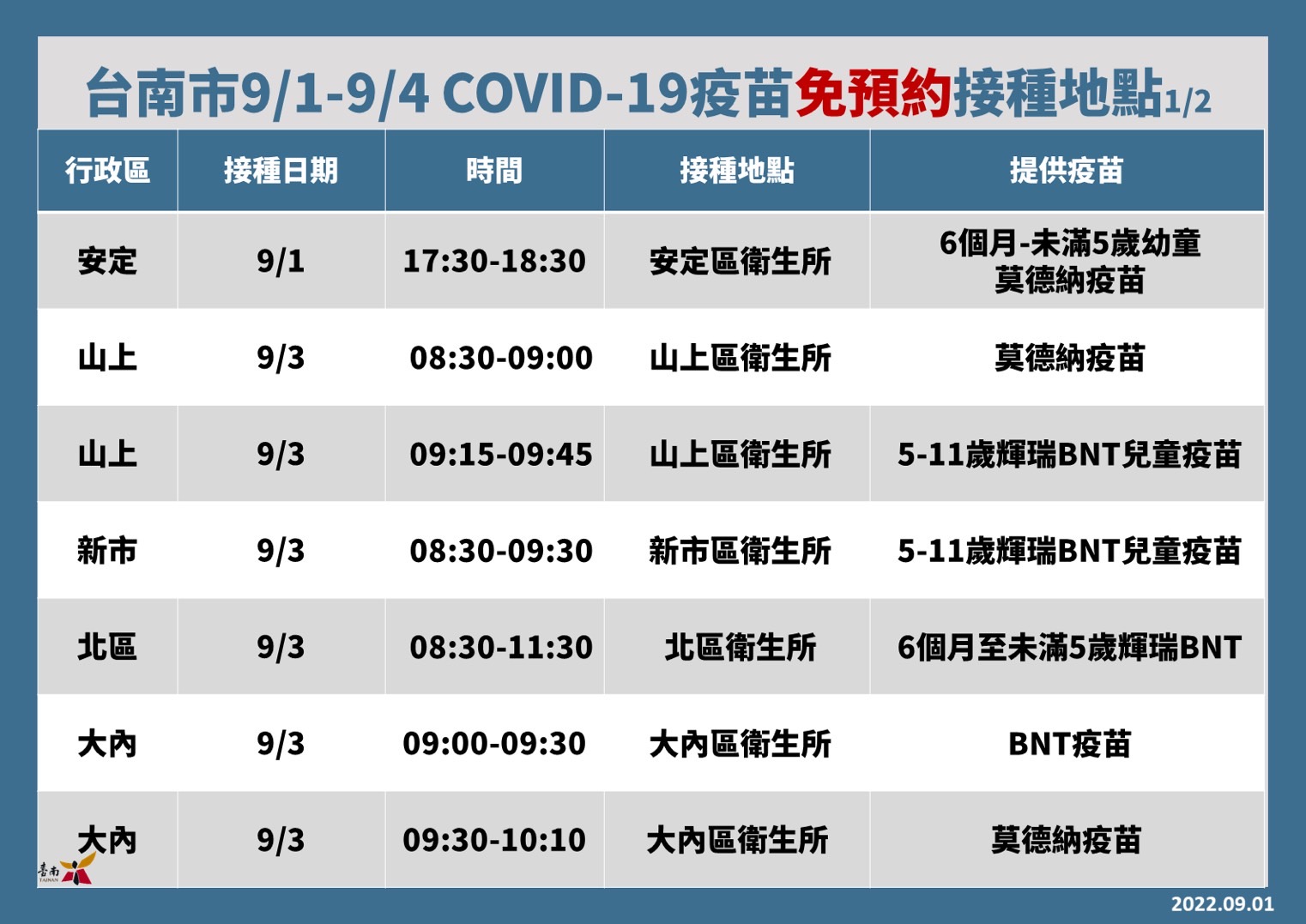 台南市9/1-9/4 COVID-19疫苗免預約接種地點1/2

| 行政區 | 接種日期 | 時間 | 接種地點 | 提供疫苗 |
|---|---|---|---|---|
| 安定 | 9/1 | 17:30-18:30 | 安定區衛生所 | 6個月-未滿5歲幼童 莫德納疫苗 |
| 山上 | 9/3 | 08:30-09:00 | 山上區衛生所 | 莫德納疫苗 |
| 山上 | 9/3 | 09:15-09:45 | 山上區衛生所 | 5-11歲輝瑞BNT兒童疫苗 |
| 新市 | 9/3 | 08:30-09:30 | 新市區衛生所 | 5-11歲輝瑞BNT兒童疫苗 |
| 北區 | 9/3 | 08:30-11:30 | 北區衛生所 | 6個月至未滿5歲輝瑞BNT |
| 大內 | 9/3 | 09:00-09:30 | 大內區衛生所 | BNT疫苗 |
| 大內 | 9/3 | 09:30-10:10 | 大內區衛生所 | 莫德納疫苗 |

臺南 TAINAN

2022.09.01